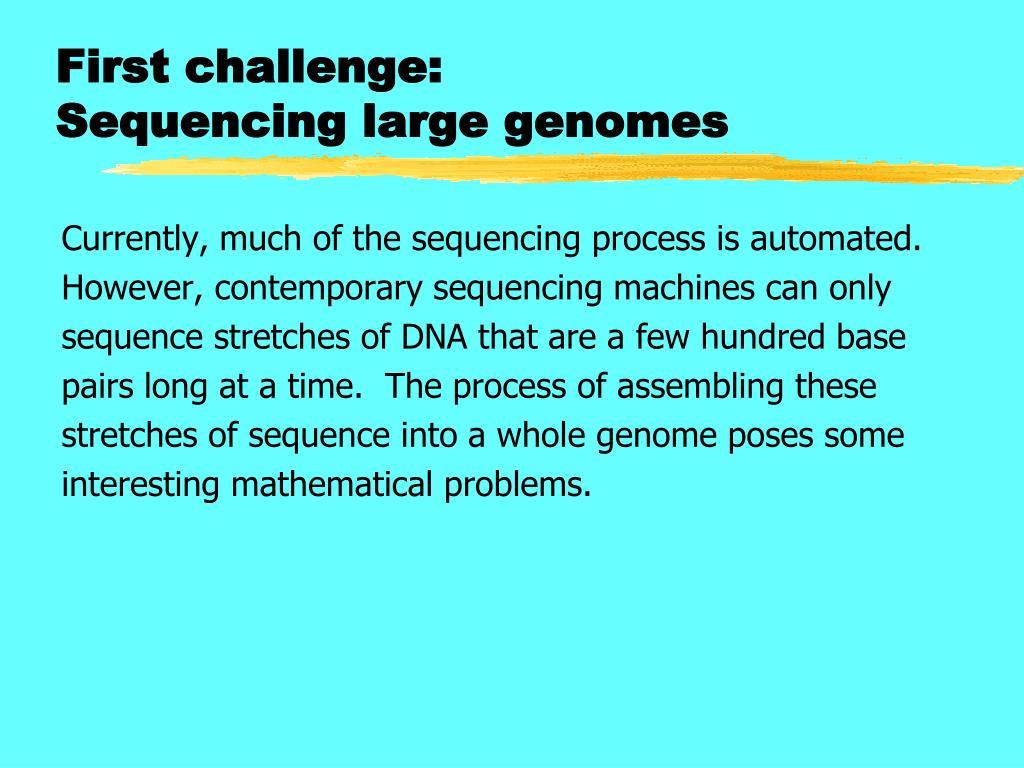 First challenge:
Sequencing large genomes

Currently, much of the sequencing process is automated. However, contemporary sequencing machines can only sequence stretches of DNA that are a few hundred base pairs long at a time. The process of assembling these stretches of sequence into a whole genome poses some interesting mathematical problems.